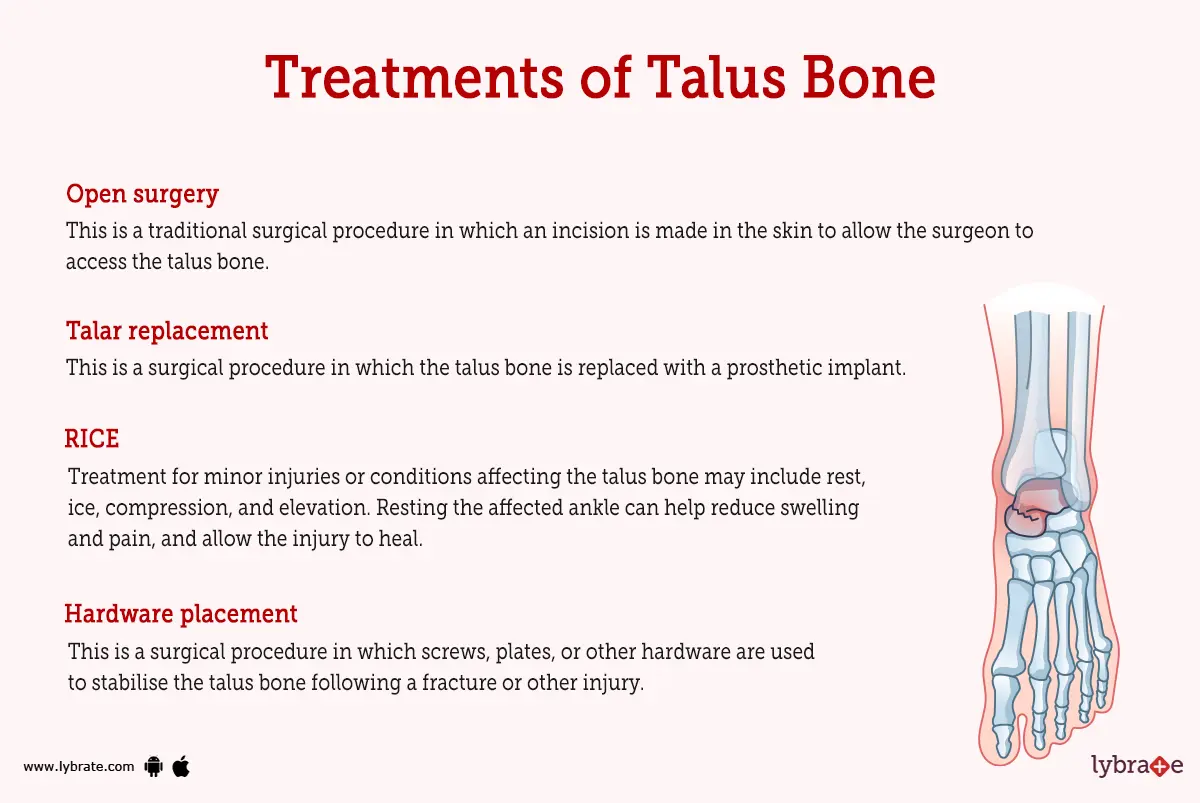 Treatments of Talus Bone

Open surgery
This is a traditional surgical procedure in which an incision is made in the skin to allow the surgeon to access the talus bone.

Talar replacement
This is a surgical procedure in which the talus bone is replaced with a prosthetic implant.

RICE
Treatment for minor injuries or conditions affecting the talus bone may include rest, ice, compression, and elevation. Resting the affected ankle can help reduce swelling and pain, and allow the injury to heal.

Hardware placement
This is a surgical procedure in which screws, plates, or other hardware are used to stabilise the talus bone following a fracture or other injury.

www.lybrate.com

lybrate